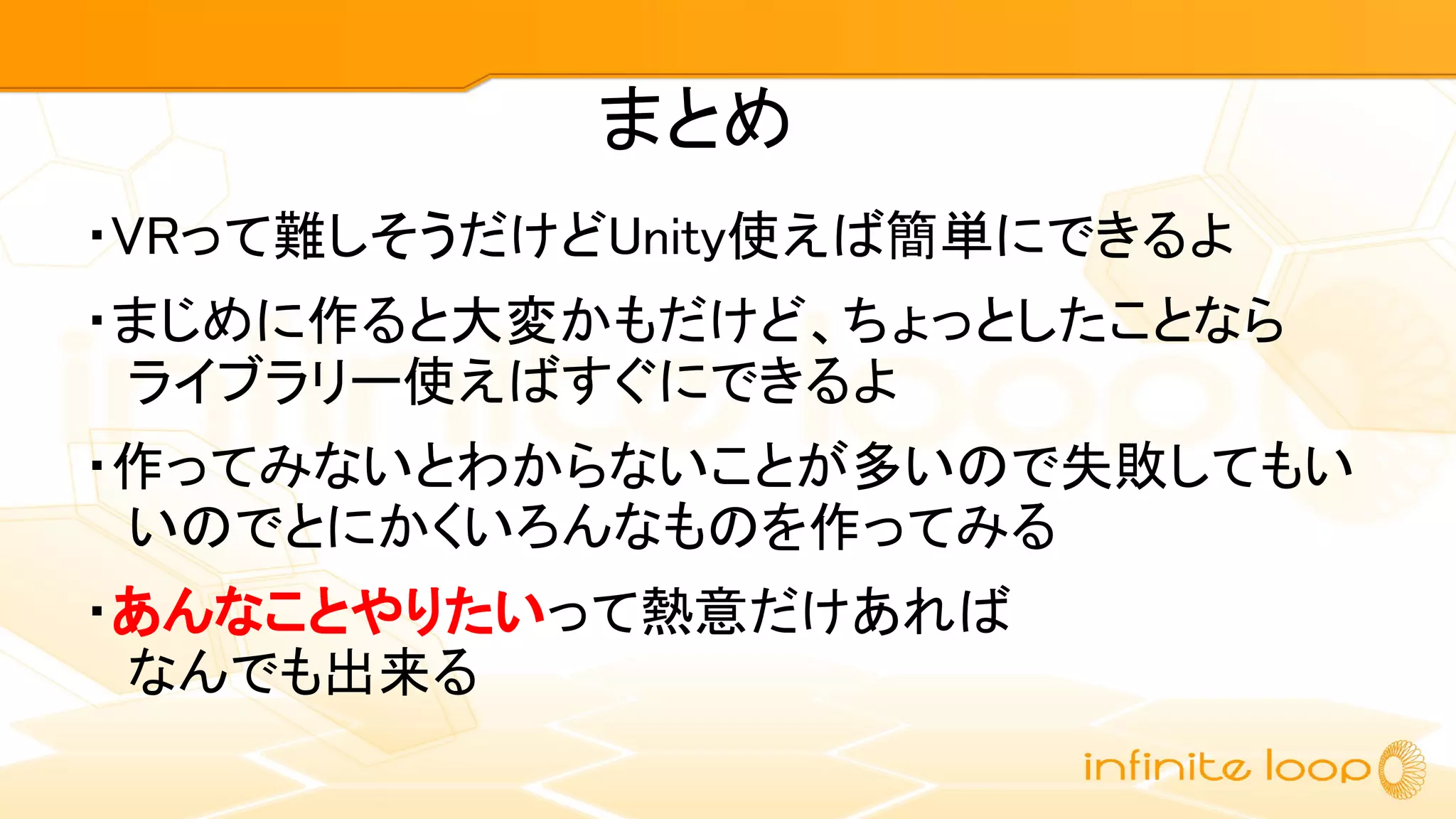 まとめ

・VRって難しそうだけどUnity使えば簡単にできるよ

・まじめに作ると大変かもだけど、ちょっとしたことならライブラリー使えばすぐにできるよ

・作ってみないとわからないことが多いので失敗してもいいのでとにかくいろんなものを作ってみる

・あんなことやりたいって熱意だけあればなんでも出来る

infinite loop